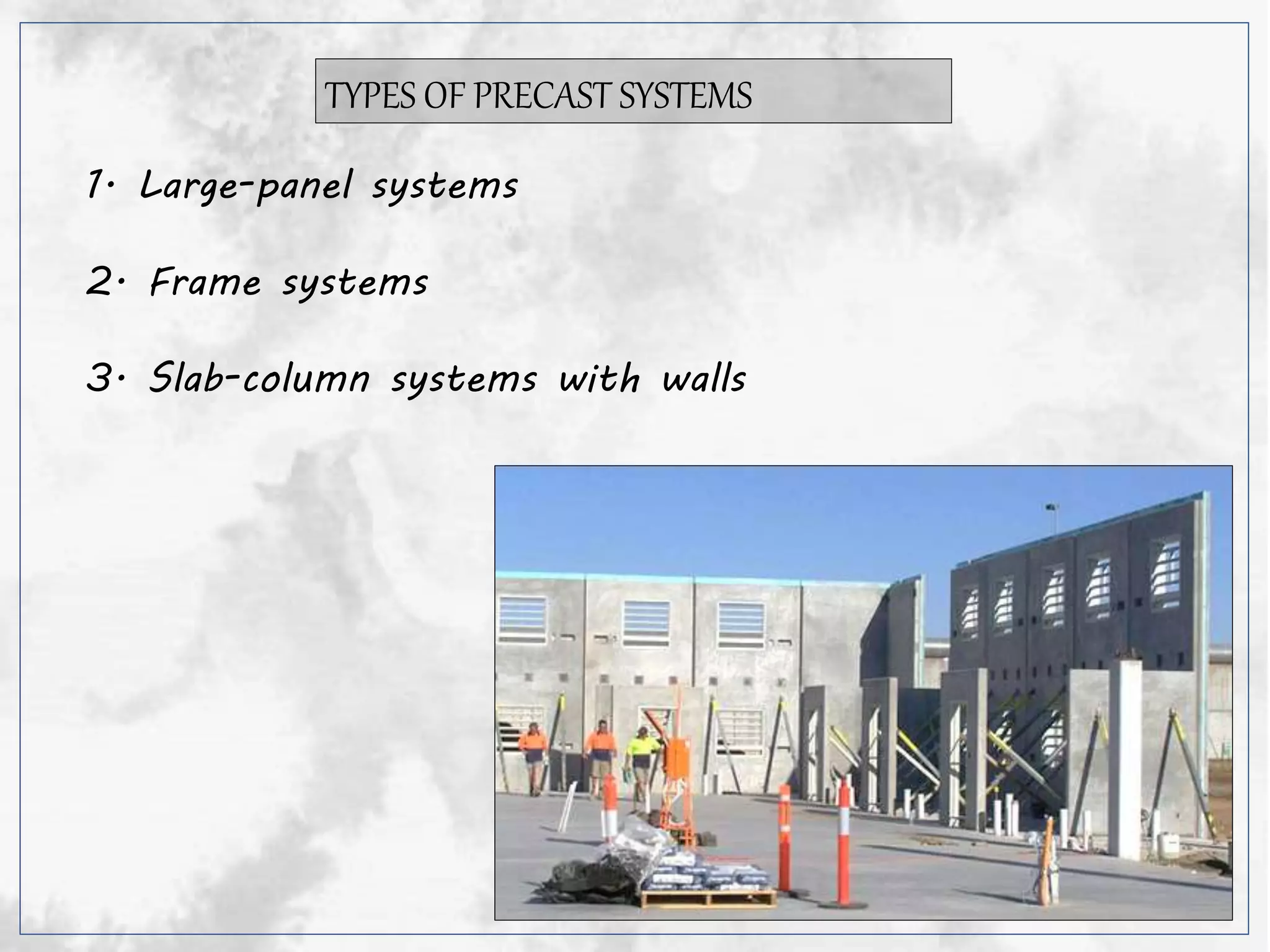 TYPES OF PRECAST SYSTEMS

1. Large-panel systems

2. Frame systems

3. Slab-column systems with walls